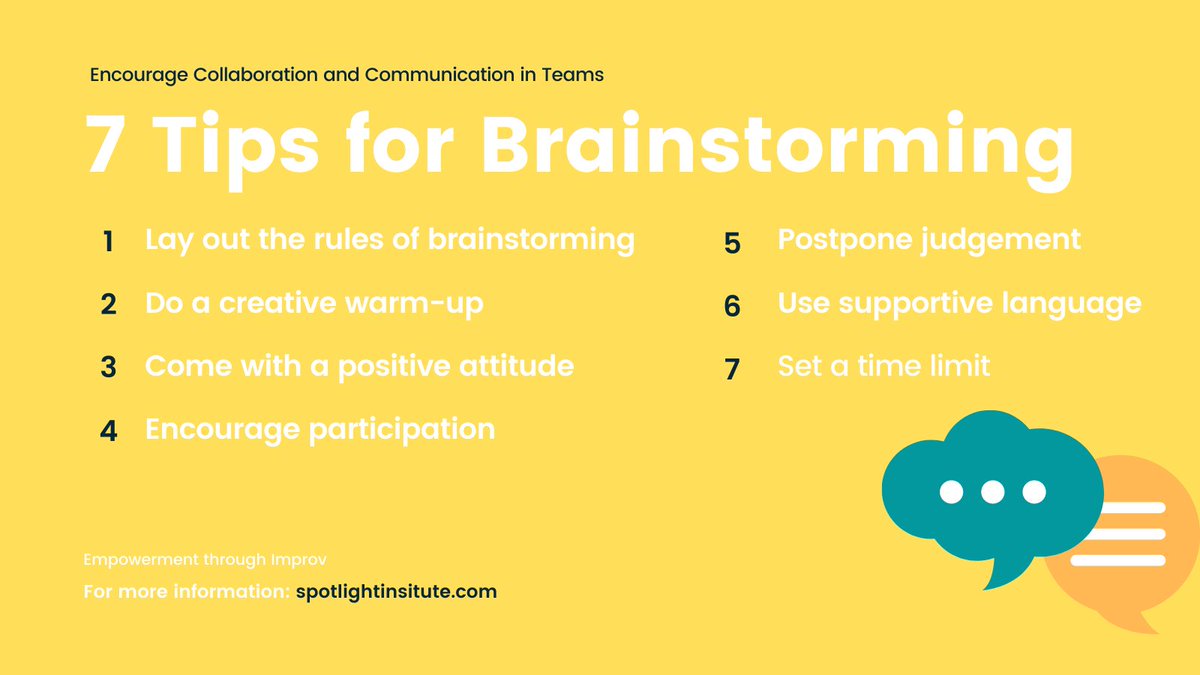 Encourage Collaboration and Communication in Teams

7 Tips for Brainstorming

1 Lay out the rules of brainstorming

2 Do a creative warm-up

3 Come with a positive attitude

4 Encourage participation

5 Postpone judgement

6 Use supportive language

7 Set a time limit

Empowerment through Improv

For more information: spotlightinsitute.com